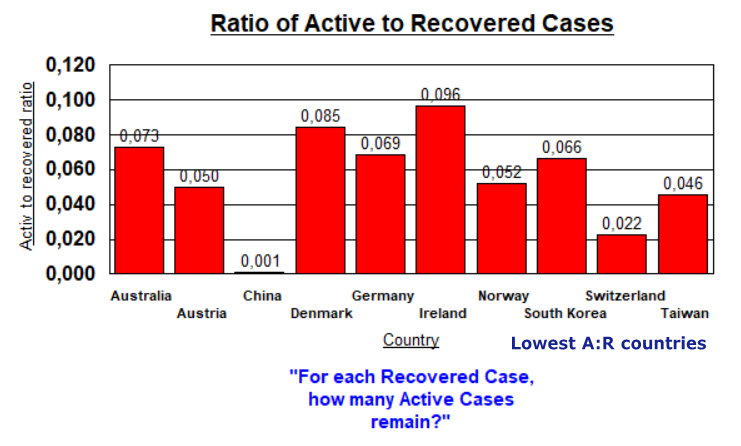 Ratio of Active to Recovered Cases

Activ to recovered ratio

0,120
0,100
0,080
0,060
0,040
0,020
0,000

0,073
0,050
0,001
0,085
0,069
0,096
0,052
0,066
0,022
0,046

Australia
Austria
China
Denmark
Germany
Ireland
Norway
South Korea
Switzerland
Taiwan

Country

Lowest A:R countries

"For each Recovered Case, how many Active Cases remain?"